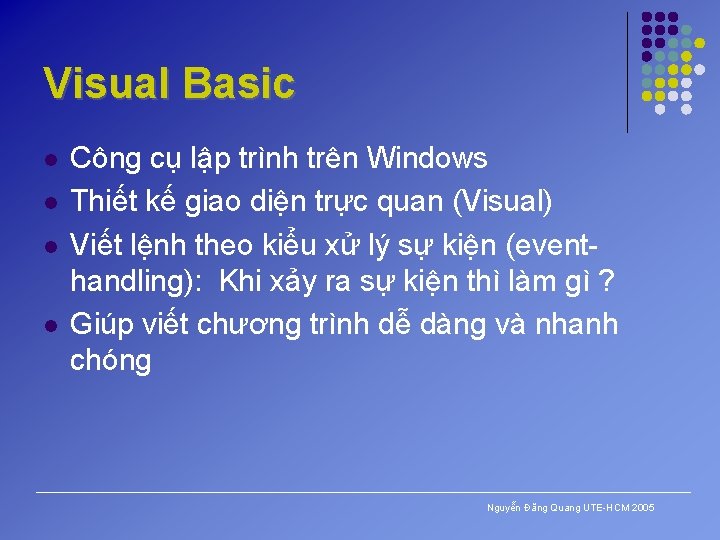 Visual Basic

- Công cụ lập trình trên Windows
- Thiết kế giao diện trực quan (Visual)
- Viết lệnh theo kiểu xử lý sự kiện (event-handling): Khi xảy ra sự kiện thì làm gì ?
- Giúp viết chương trình dễ dàng và nhanh chóng

Nguyễn Đăng Quang UTE-HCM 2005